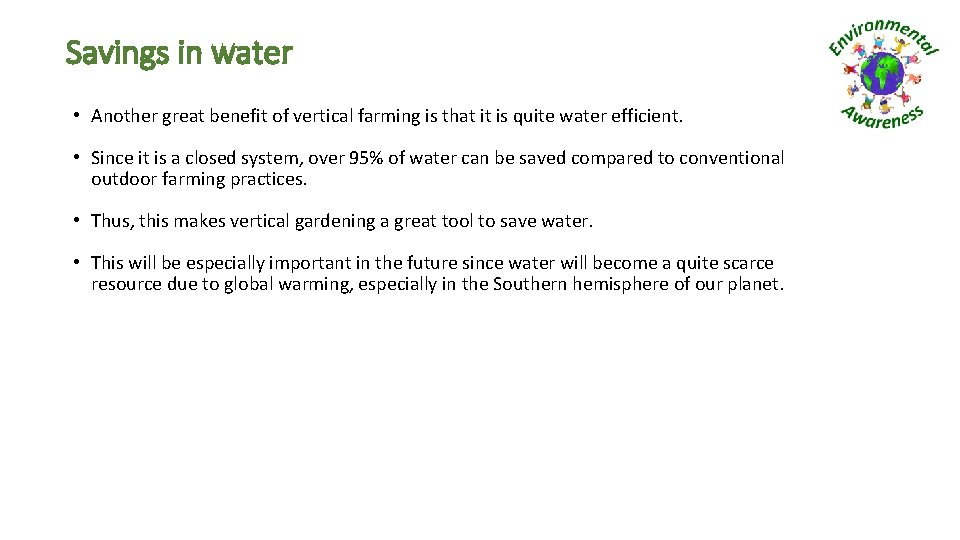 Savings in water

Environmental Awareness

• Another great benefit of vertical farming is that it is quite water efficient.

• Since it is a closed system, over 95% of water can be saved compared to conventional outdoor farming practices.

• Thus, this makes vertical gardening a great tool to save water.

• This will be especially important in the future since water will become a quite scarce resource due to global warming, especially in the Southern hemisphere of our planet.